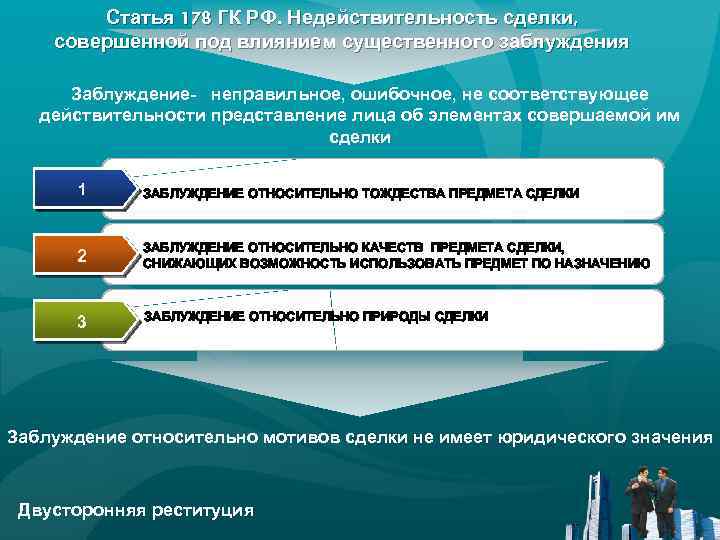 Статья 178 ГК РФ. Недействительность сделки, совершенной под влиянием существенного заблуждения

Заблуждение- неправильное, ошибочное, не соответствующее действительности представление лица об элементах совершаемой им сделки

1

ЗАБЛУЖДЕНИЕ ОТНОСИТЕЛЬНО ТОЖДЕСТВА ПРЕДМЕТА СДЕЛКИ

2

ЗАБЛУЖДЕНИЕ ОТНОСИТЕЛЬНО КАЧЕСТВ ПРЕДМЕТА СДЕЛКИ, СНИЖАЮЩИХ ВОЗМОЖНОСТЬ ИСПОЛЬЗОВАТЬ ПРЕДМЕТ ПО НАЗНАЧЕНИЮ

3

ЗАБЛУЖДЕНИЕ ОТНОСИТЕЛЬНО ПРИРОДЫ СДЕЛКИ

Заблуждение относительно мотивов сделки не имеет юридического значения

Двусторонняя реституция